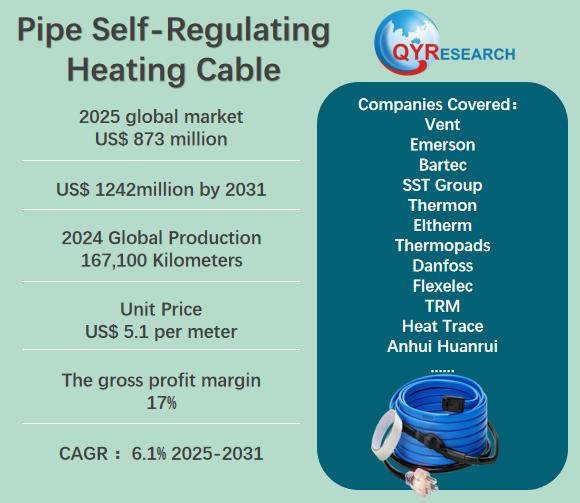 Pipe Self-Regulating Heating Cable

QYRESEARCH

2025 global market
US$ 873 million

US$ 1242million by 2031

2024 Global Production
167,100 Kilometers

Unit Price
US$ 5.1 per meter

The gross profit margin
17%

CAGR： 6.1% 2025-2031

Companies Covered：
Vent
Emerson
Bartec
SST Group
Thermon
Eltherm
Thermopads
Danfoss
Flexelec
TRM
Heat Trace
Anhui Huanrui
......